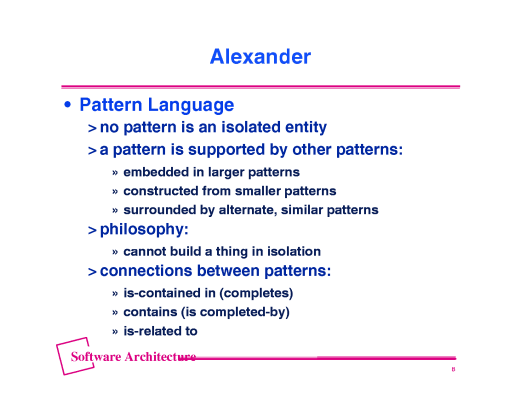 Alexander

• Pattern Language

> no pattern is an isolated entity

> a pattern is supported by other patterns:

» embedded in larger patterns

» constructed from smaller patterns

» surrounded by alternate, similar patterns

> philosophy:

» cannot build a thing in isolation

> connections between patterns:

» is-contained in (completes)

» contains (is completed-by)

» is-related to

Software Architecture

8